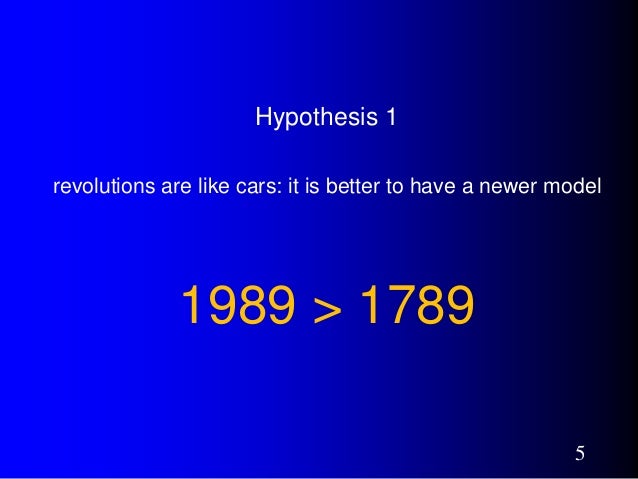 Hypothesis 1

revolutions are like cars: it is better to have a newer model

$1989 > 1789$

5